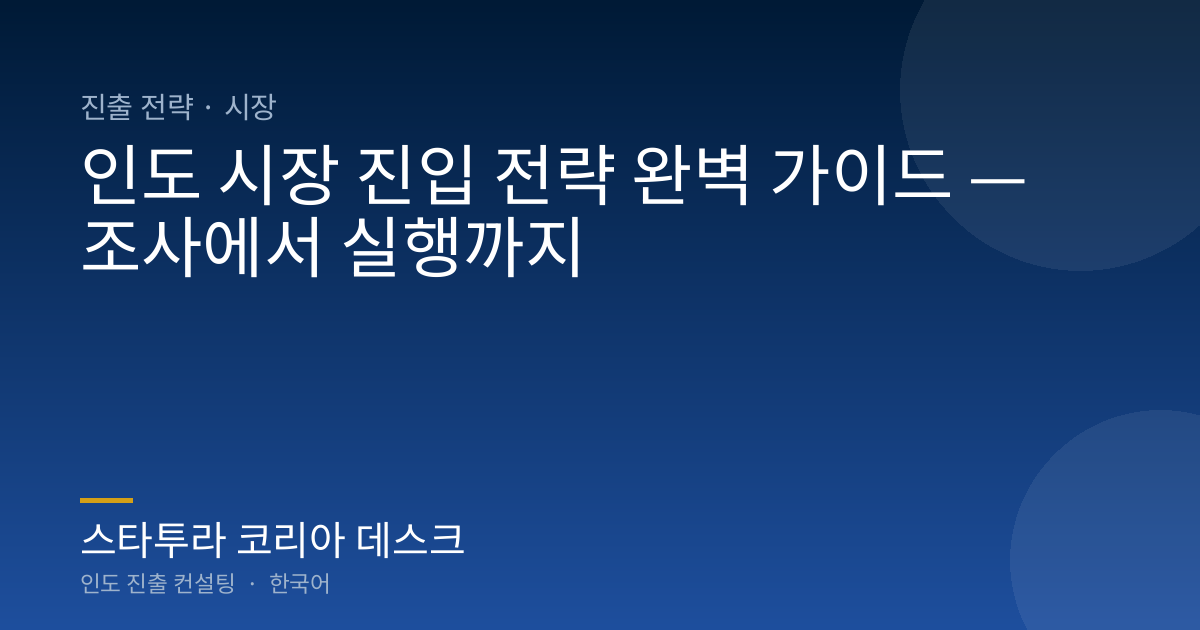 진출 전략 · 시장

인도 시장 진입 전략 완벽 가이드 — 조사에서 실행까지

스타투라 코리아 데스크

인도 진출 컨설팅 · 한국어